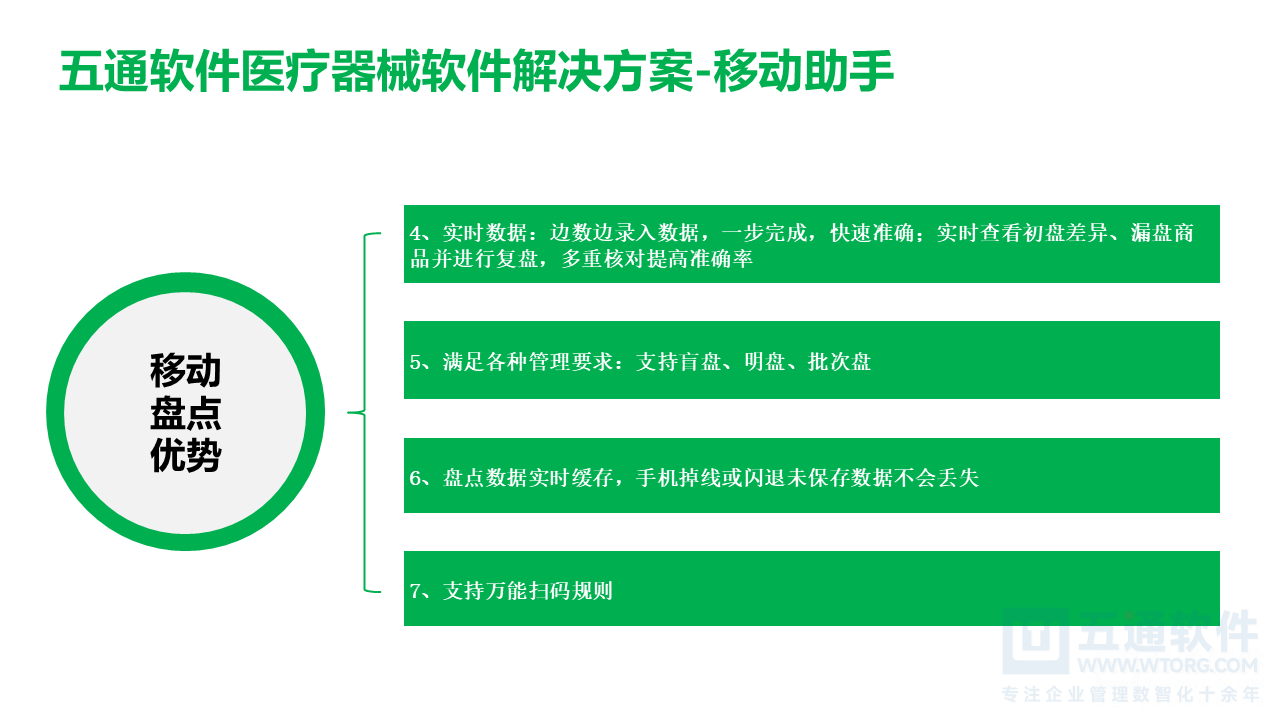 五通软件医疗器械软件解决方案-移动助手

移动
盘点
优势

4、实时数据：边数边录入数据，一步完成，快速准确；实时查看初盘差异、漏盘商品并进行复盘，多重核对提高准确率

5、满足各种管理要求：支持盲盘、明盘、批次盘

6、盘点数据实时缓存，手机掉线或闪退未保存数据不会丢失

7、支持万能扫码规则

五通软件
WWW.WTORG.COM
专注企业管理数智化十余年